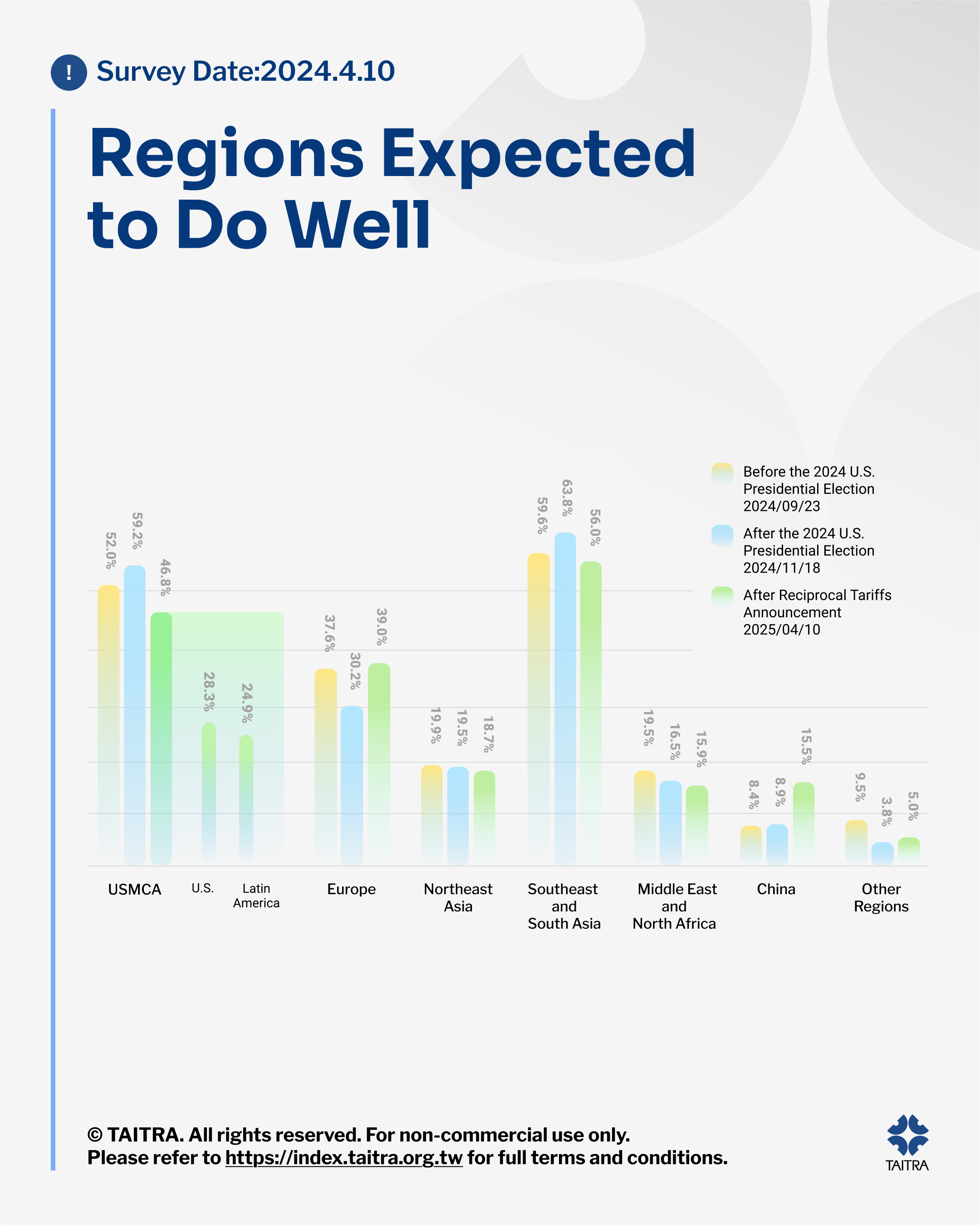 ! Survey Date:2024.4.10

Regions Expected to Do Well

Before the 2024 U.S. Presidential Election 2024/09/23

After the 2024 U.S. Presidential Election 2024/11/18

After Reciprocal Tariffs Announcement 2025/04/10

52.0%
59.2%
46.8%
28.3%
24.9%
37.6%
30.2%
39.0%
19.9%
19.5%
18.7%
59.6%
63.8%
56.0%
19.5%
16.5%
15.9%
8.4%
8.9%
15.5%
9.5%
3.8%
5.0%

USMCA
U.S.
Latin America
Europe
Northeast Asia
Southeast and South Asia
Middle East and North Africa
China
Other Regions

© TAITRA. All rights reserved. For non-commercial use only.
Please refer to https://index.taitra.org.tw for full terms and conditions.

TAITRA